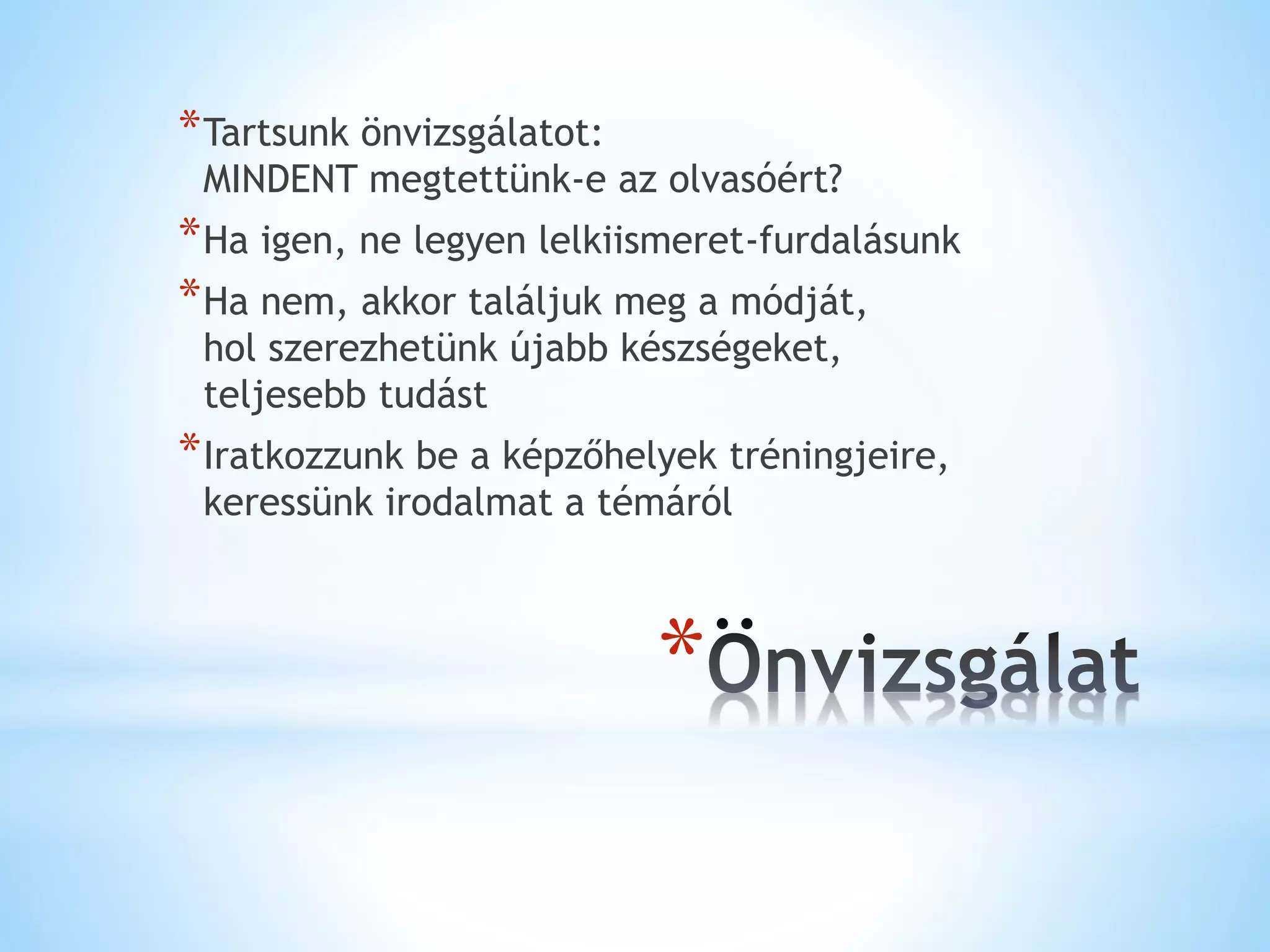 *Tartsunk önvizsgálatot:
MINDENT megtettünk-e az olvasóért?

*Ha igen, ne legyen lelkiismeret-furdalásunk

*Ha nem, akkor találjuk meg a módját, hol szerezhetünk újabb készségeket, teljesebb tudást

*Iratkozzunk be a képzőhelyek tréningjeire, keressünk irodalmat a témáról

*Önvizsgálat